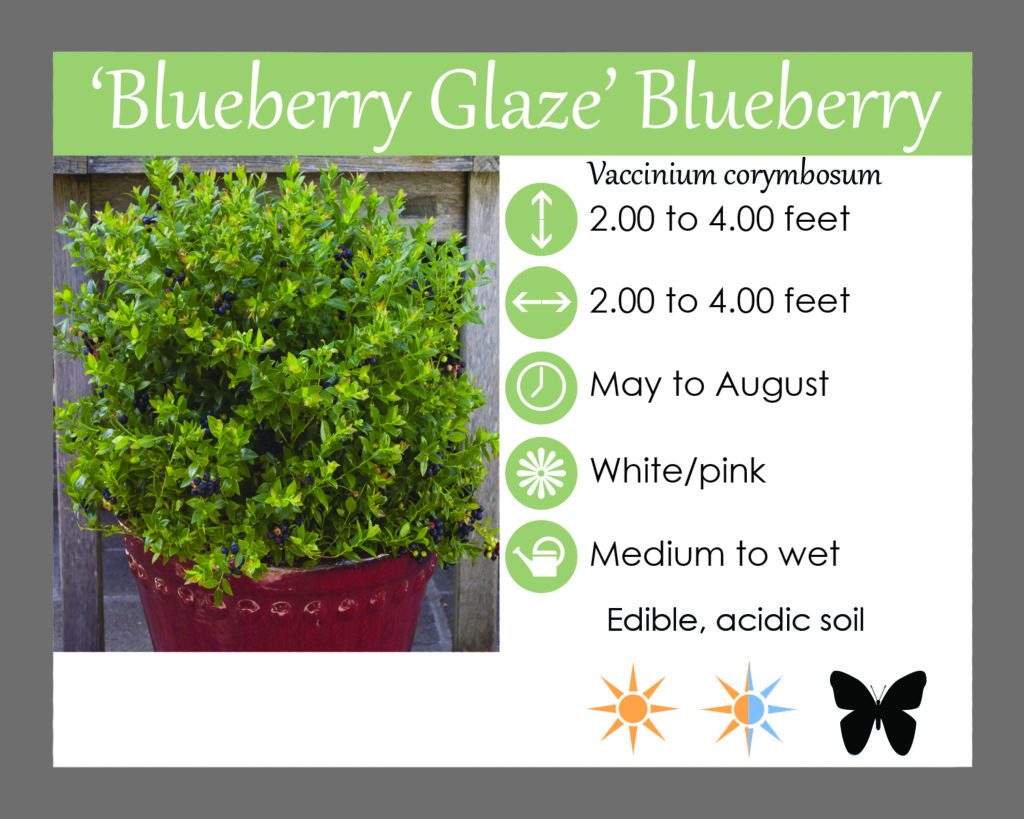 ‘Blueberry Glaze’ Blueberry

Vaccinium corymbosum

2.00 to 4.00 feet

2.00 to 4.00 feet

May to August

White/pink

Medium to wet

Edible, acidic soil